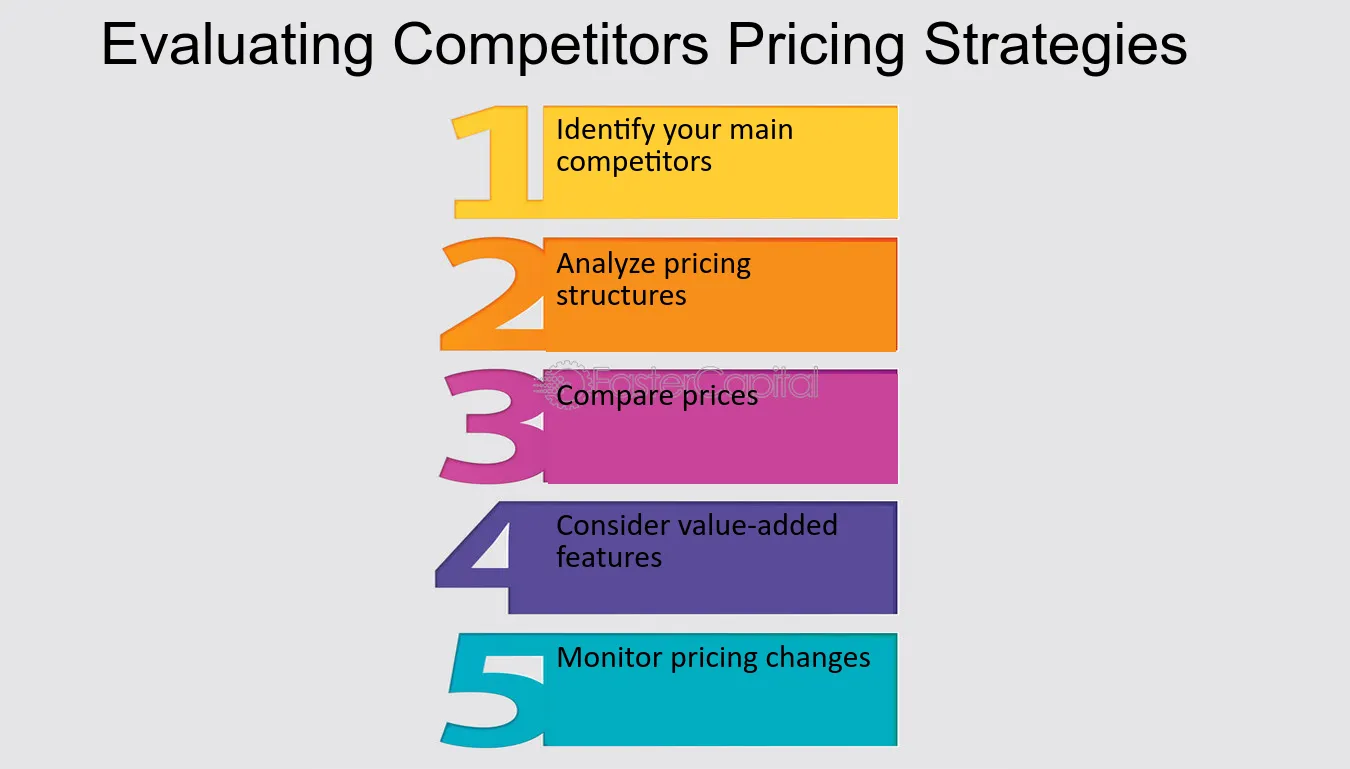 Evaluating Competitors Pricing Strategies

1 Identify your main competitors

2 Analyze pricing structures

3 Compare prices

4 Consider value-added features

5 Monitor pricing changes

FasterCapital